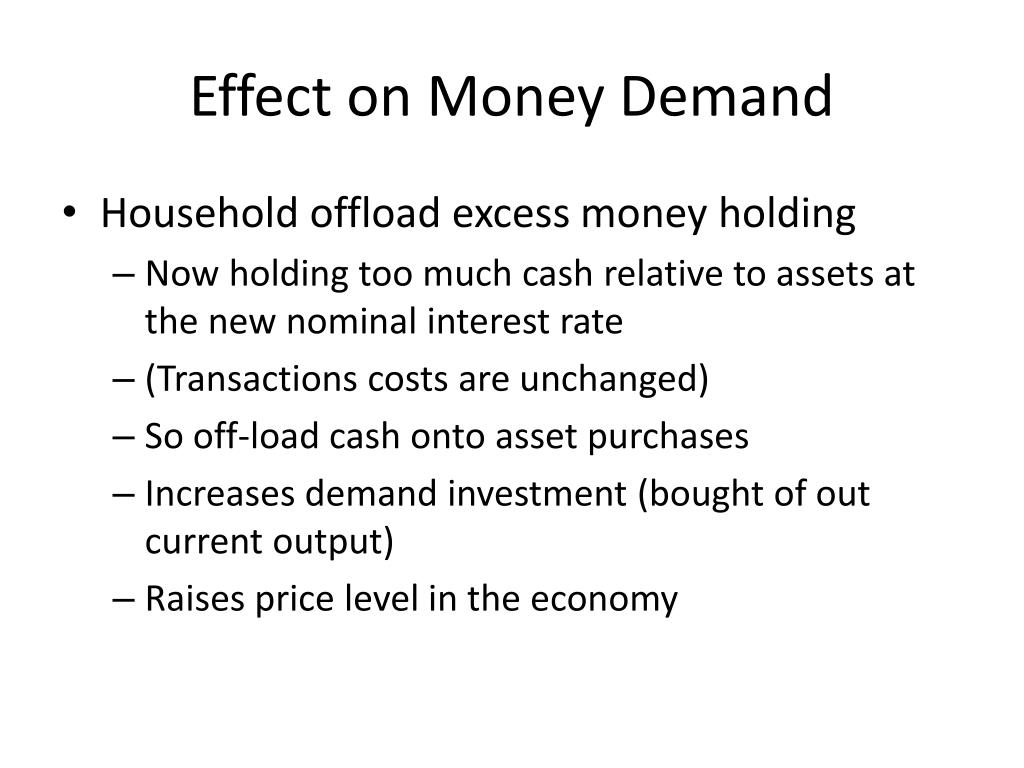 Effect on Money Demand

• Household offload excess money holding
– Now holding too much cash relative to assets at the new nominal interest rate
– (Transactions costs are unchanged)
– So off-load cash onto asset purchases
– Increases demand investment (bought of out current output)
– Raises price level in the economy